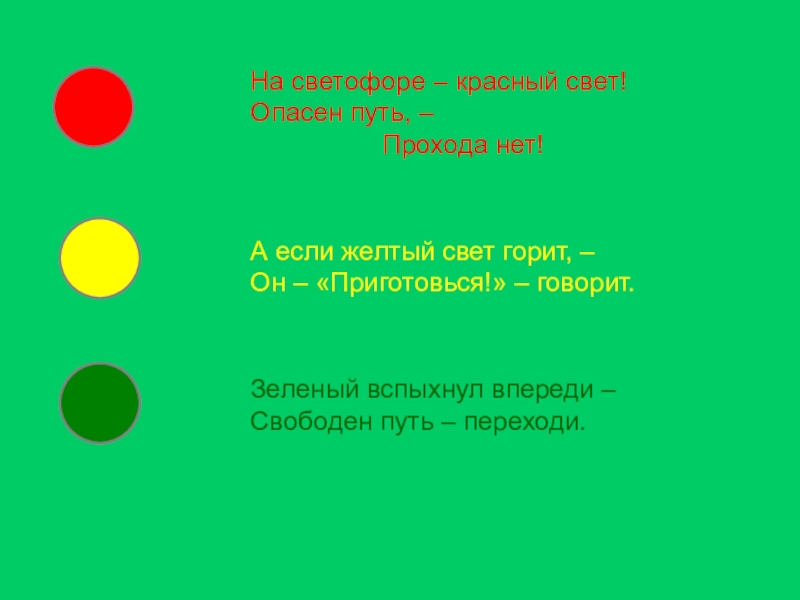 На светофоре – красный свет!
Опасен путь, –
Прохода нет!

А если желтый свет горит, –
Он – «Приготовься!» – говорит.

Зеленый вспыхнул впереди –
Свободен путь – переходи.